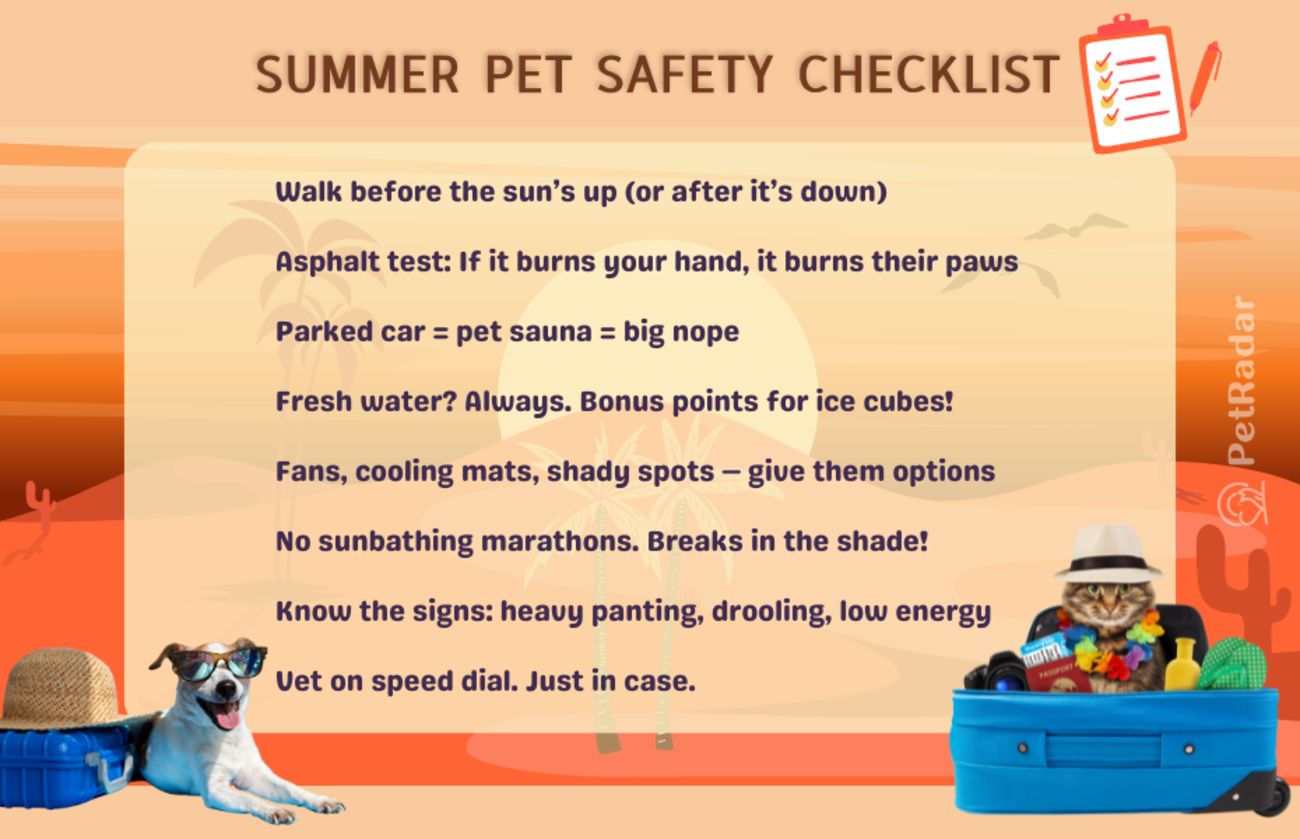 SUMMER PET SAFETY CHECKLIST

Walk before the sun's up (or after it's down)

Asphalt test: If it burns your hand, it burns their paws

Parked car = pet sauna = big nope

Fresh water? Always. Bonus points for ice cubes!

Fans, cooling mats, shady spots — give them options

No sunbathing marathons. Breaks in the shade!

Know the signs: heavy panting, drooling, low energy

Vet on speed dial. Just in case.

PetRadar

PASSPORT